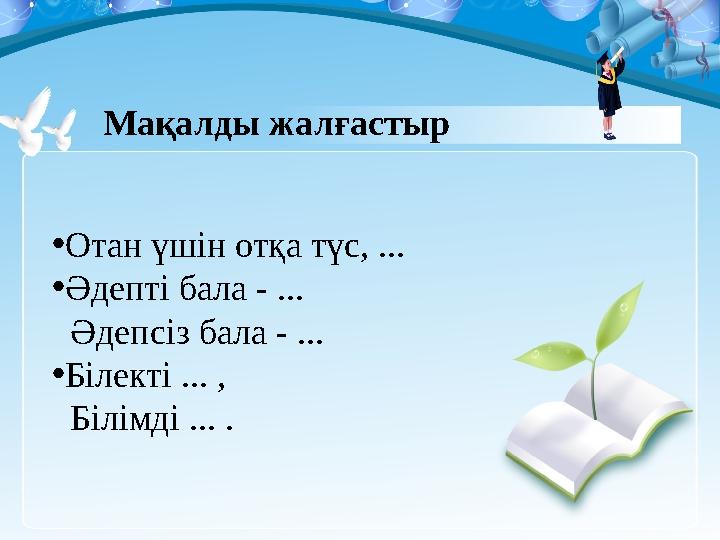 Мақалды жалғастыр

•Отан үшін отқа түс, ...
•Әдепті бала - ...
Әдепсіз бала - ...
•Білекті ... ,
Білімді ... .